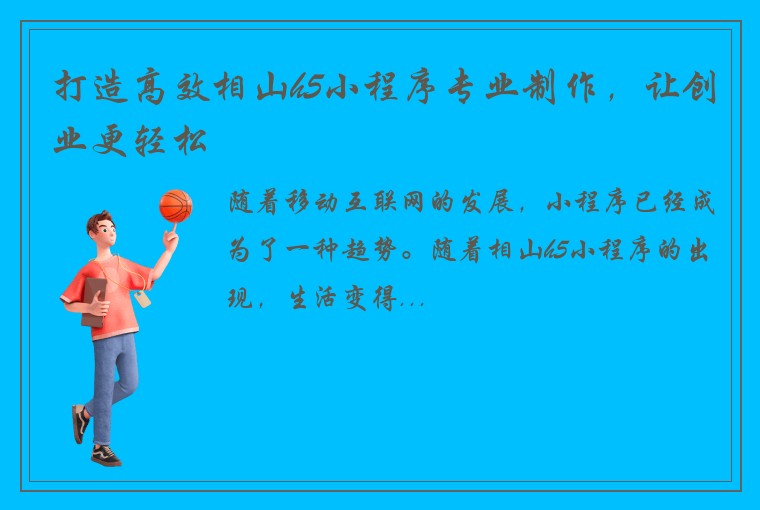 打造高效相山h5小程序专业制作，让创业更轻松

随着移动互联网的发展，小程序已经成为了一种趋势。随着相山h5小程序的出现，生活变得...